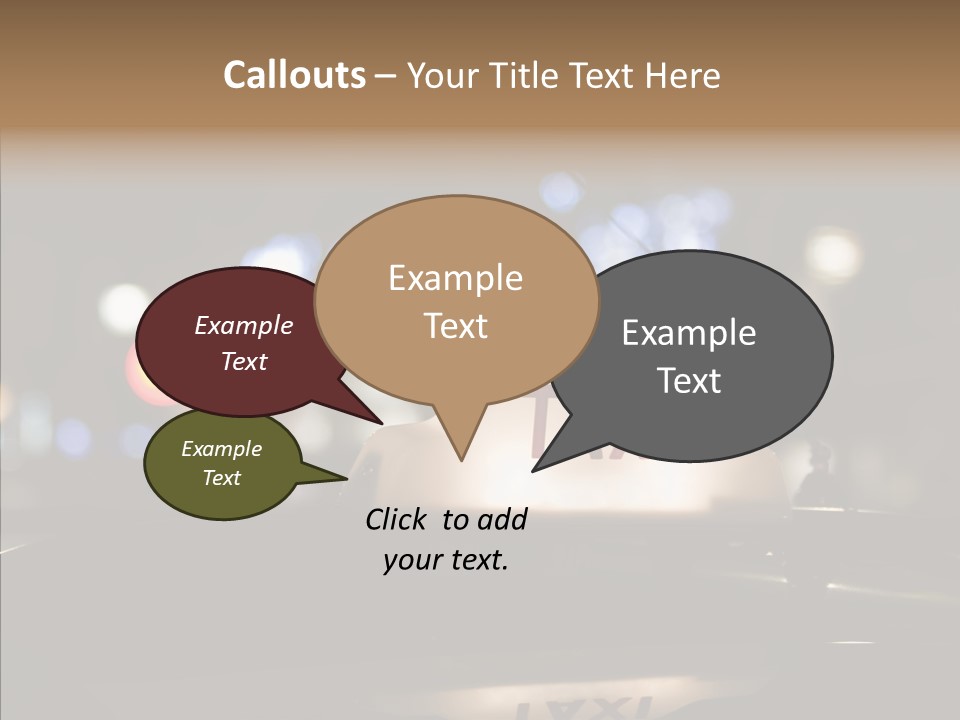 Callouts – Your Title Text Here

Example Text

Example Text

Example Text

Example Text

Click to add your text.